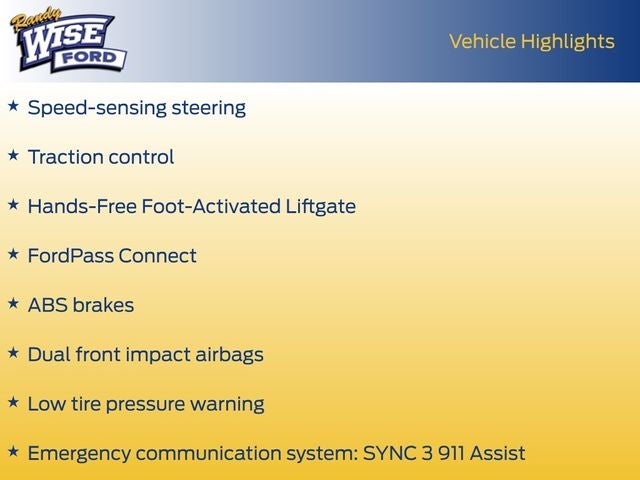 Randy WISE FORD

Vehicle Highlights

★ Speed-sensing steering

★ Traction control

★ Hands-Free Foot-Activated Liftgate

★ FordPass Connect

★ ABS brakes

★ Dual front impact airbags

★ Low tire pressure warning

★ Emergency communication system: SYNC 3 911 Assist